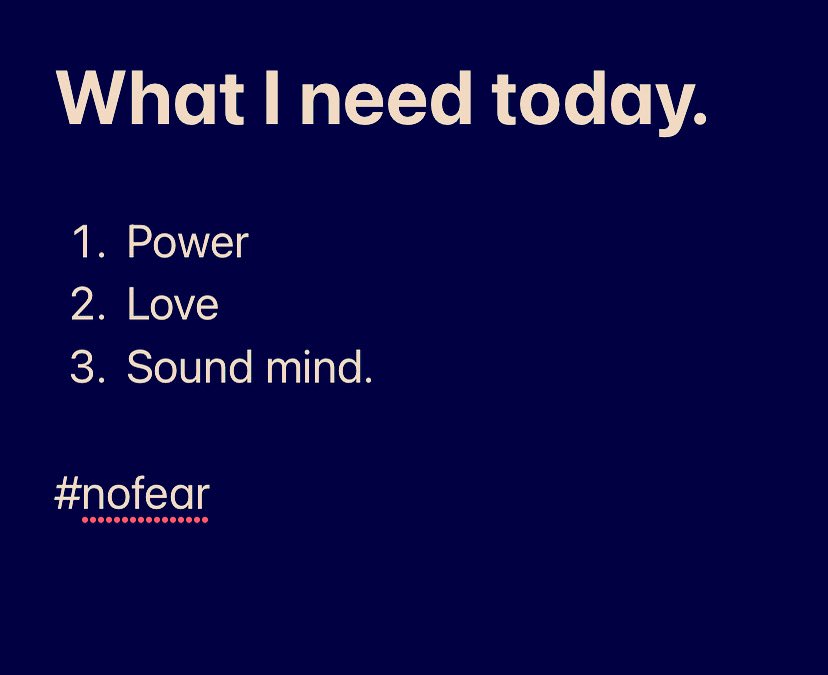 What I need today.

1. Power
2. Love
3. Sound mind.

#nofear